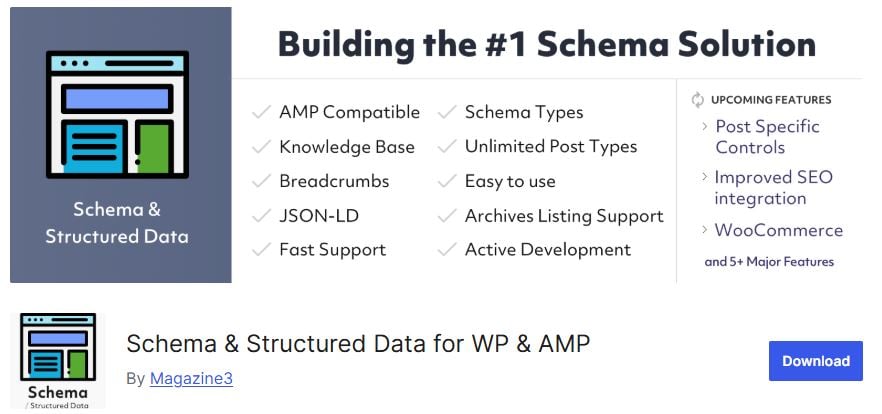 Schema & Structured Data

Building the #1 Schema Solution

AMP Compatible
Knowledge Base
Breadcrumbs
JSON-LD
Fast Support

Schema Types
Unlimited Post Types
Easy to use
Archives Listing Support
Active Development

UPCOMING FEATURES
Post Specific Controls
Improved SEO integration
WooCommerce
and 5+ Major Features

Schema
/ Structured Data

Schema & Structured Data for WP & AMP
By Magazine3

Download